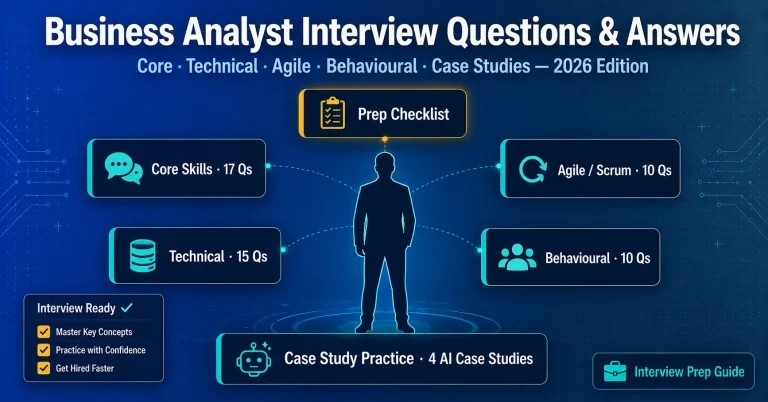 Business Analyst Interview Questions & Answers

Core · Technical · Agile · Behavioural · Case Studies — 2026 Edition

Prep Checklist

Core Skills · 17 Qs

Agile / Scrum · 10 Qs

Technical · 15 Qs

Behavioural · 10 Qs

Interview Ready ✓
Master Key Concepts
Practice with Confidence
Get Hired Faster

Case Study Practice · 4 AI Case Studies

Interview Prep Guide